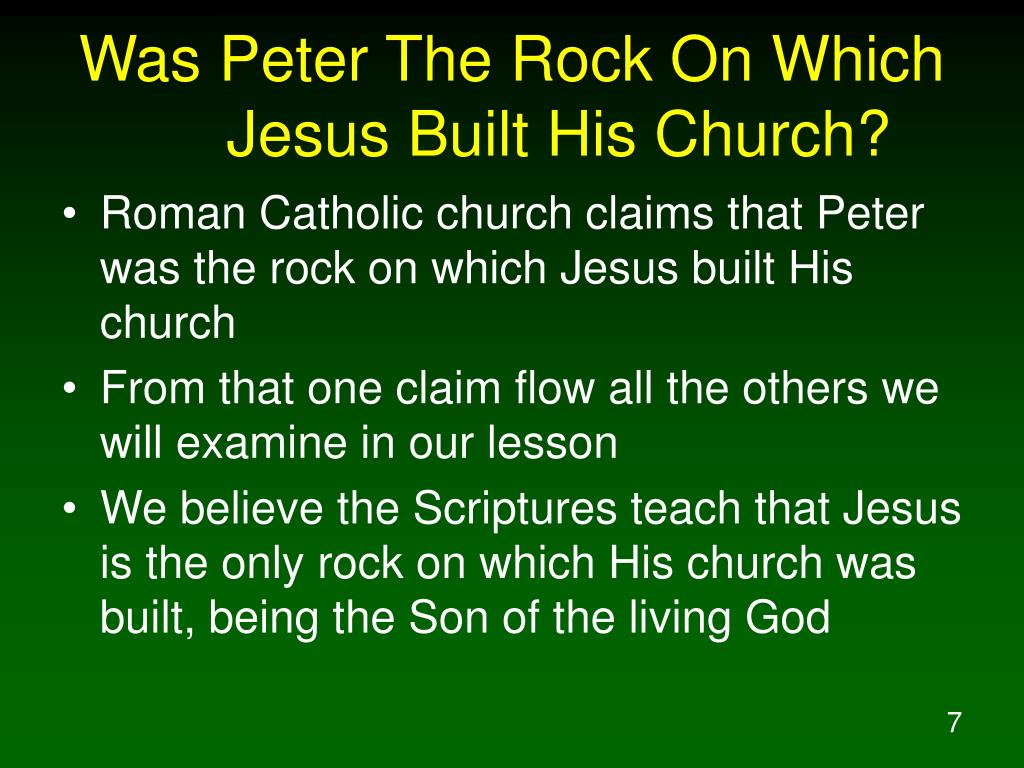 Was Peter The Rock On Which Jesus Built His Church?

• Roman Catholic church claims that Peter was the rock on which Jesus built His church
• From that one claim flow all the others we will examine in our lesson
• We believe the Scriptures teach that Jesus is the only rock on which His church was built, being the Son of the living God

7